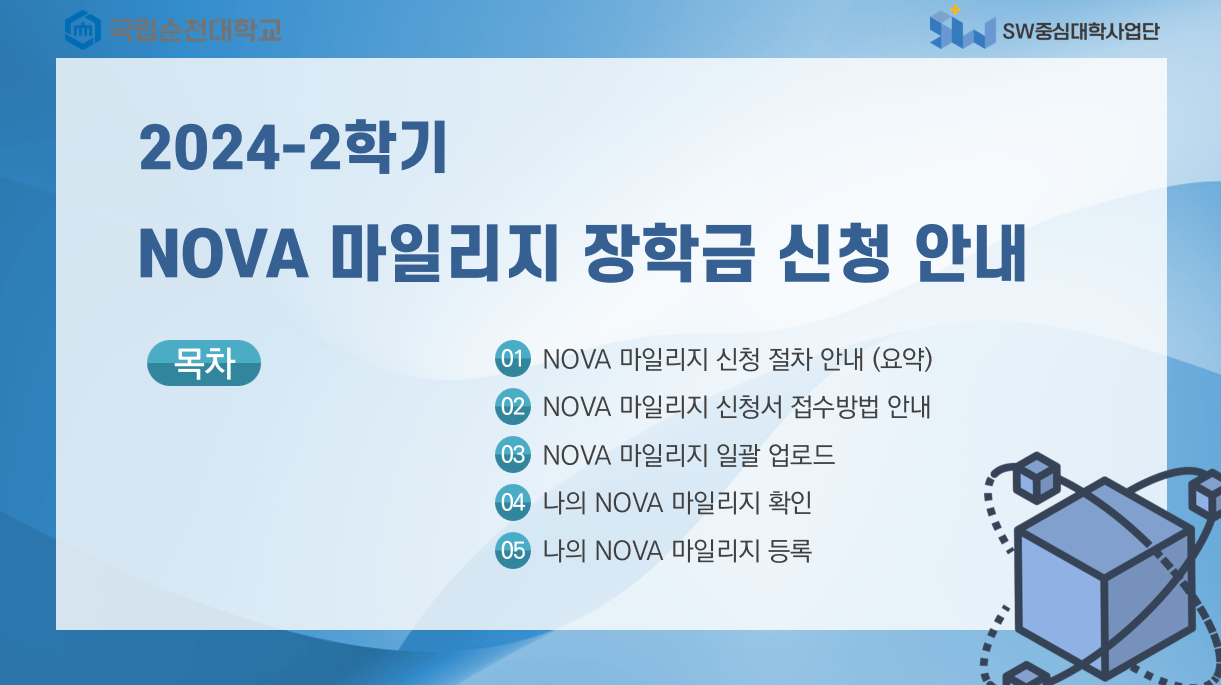 국립순천대학교

SW중심대학사업단

2024-2학기

NOVA 마일리지 장학금 신청 안내

목차

01 NOVA 마일리지 신청 절차 안내 (요약)

02 NOVA 마일리지 신청서 접수방법 안내

03 NOVA 마일리지 일괄 업로드

04 나의 NOVA 마일리지 확인

05 나의 NOVA 마일리지 등록